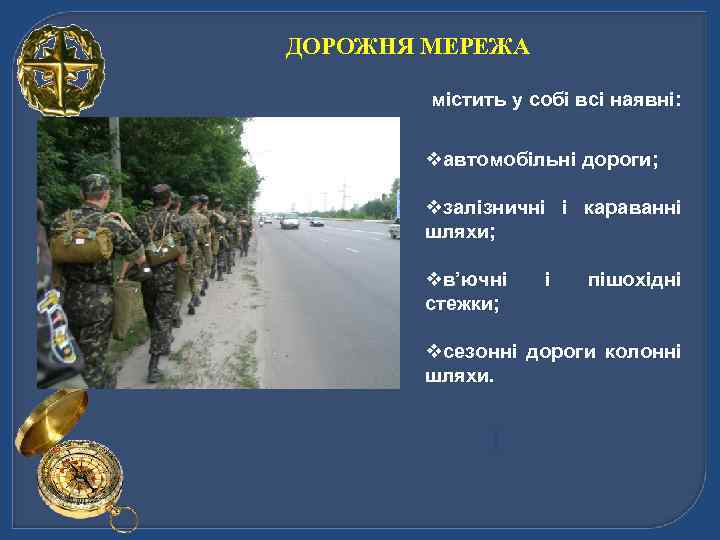 ДОРОЖНЯ МЕРЕЖА

містить у собі всі наявні:

❖автомобільні дороги;

❖залізничні і караванні шляхи;

❖в'ючні і пішохідні стежки;

❖сезонні дороги колонні шляхи.